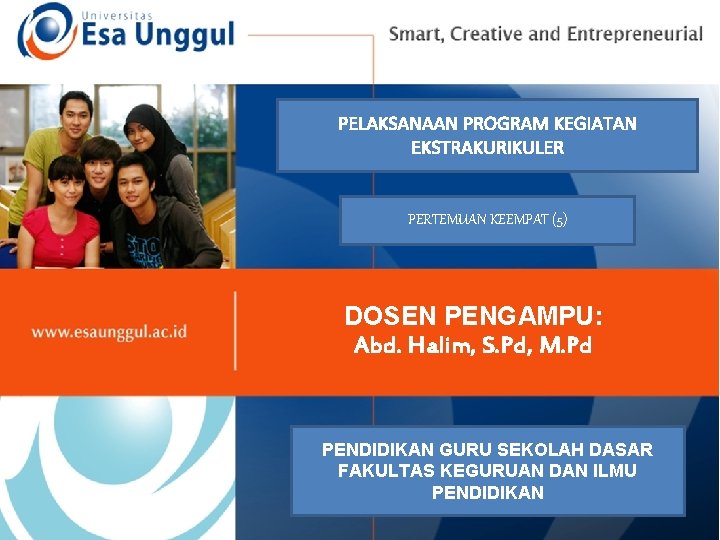 Universitas
Esa Unggul

Smart, Creative and Entrepreneurial

PELAKSANAAN PROGRAM KEGIATAN EKSTRAKURIKULER

PERTEMUAN KEEMPAT (5)

www.esaunggul.ac.id

DOSEN PENGAMPU:
Abd. Halim, S.Pd, M.Pd

PENDIDIKAN GURU SEKOLAH DASAR
FAKULTAS KEGURUAN DAN ILMU PENDIDIKAN